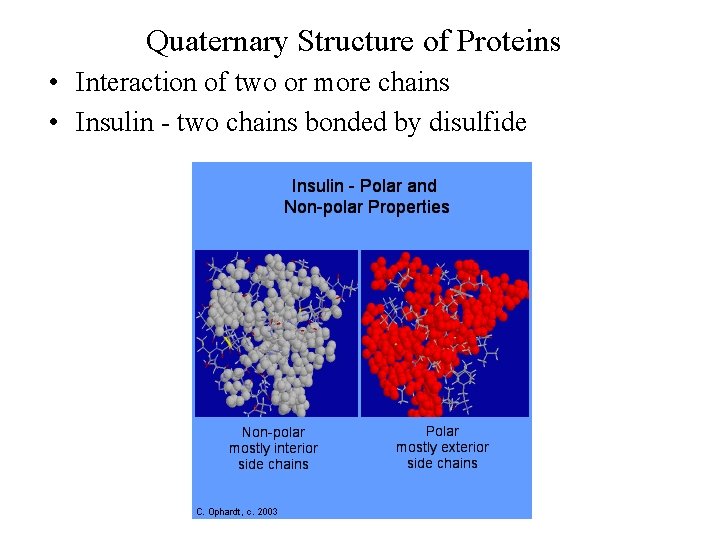 Quaternary Structure of Proteins

• Interaction of two or more chains
• Insulin - two chains bonded by disulfide

Insulin - Polar and Non-polar Properties

Non-polar mostly interior side chains

Polar mostly exterior side chains

C. Ophardt, c. 2003